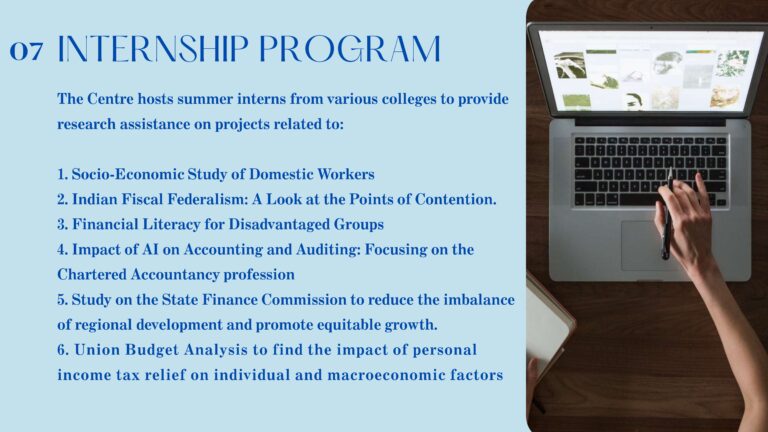 07 INTERNSHIP PROGRAM

The Centre hosts summer interns from various colleges to provide research assistance on projects related to:

1. Socio-Economic Study of Domestic Workers
2. Indian Fiscal Federalism: A Look at the Points of Contention.
3. Financial Literacy for Disadvantaged Groups
4. Impact of AI on Accounting and Auditing: Focusing on the Chartered Accountancy profession
5. Study on the State Finance Commission to reduce the imbalance of regional development and promote equitable growth.
6. Union Budget Analysis to find the impact of personal income tax relief on individual and macroeconomic factors